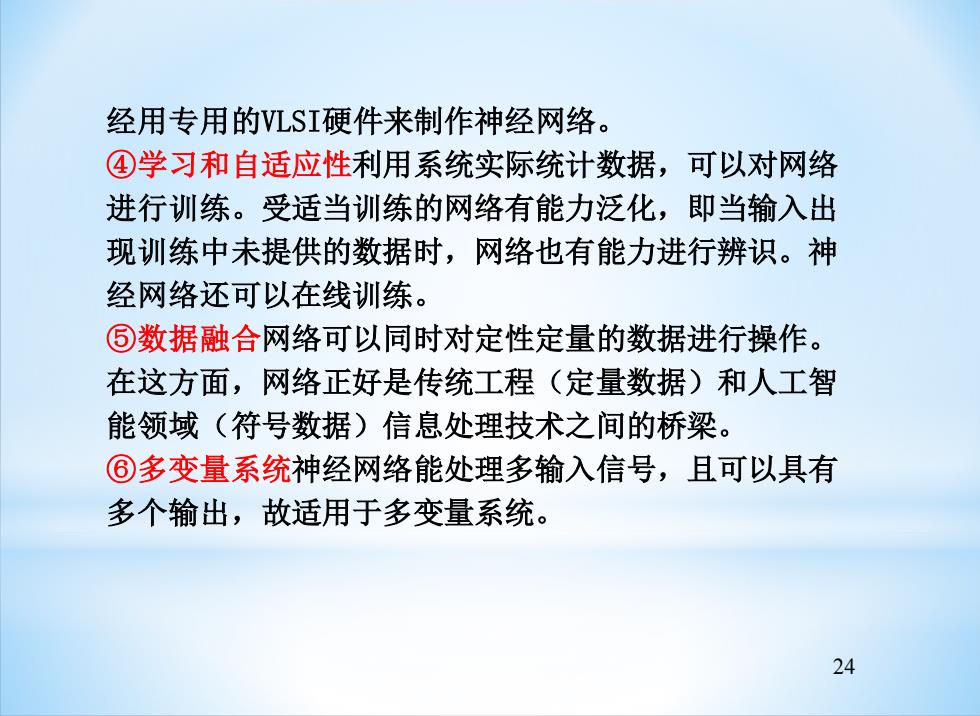 经用专用的VLSI硬件来制作神经网络。
④学习和自适应性利用系统实际统计数据，可以对网络进行训练。受适当训练的网络有能力泛化，即当输入出现训练中未提供的数据时，网络也有能力进行辨识。神经网络还可以在线训练。
⑤数据融合网络可以同时对定性定量的数据进行操作。在这方面，网络正好是传统工程（定量数据）和人工智能领域（符号数据）信息处理技术之间的桥梁。
⑥多变量系统神经网络能处理多输入信号，且可以具有多个输出，故适用于多变量系统。

24